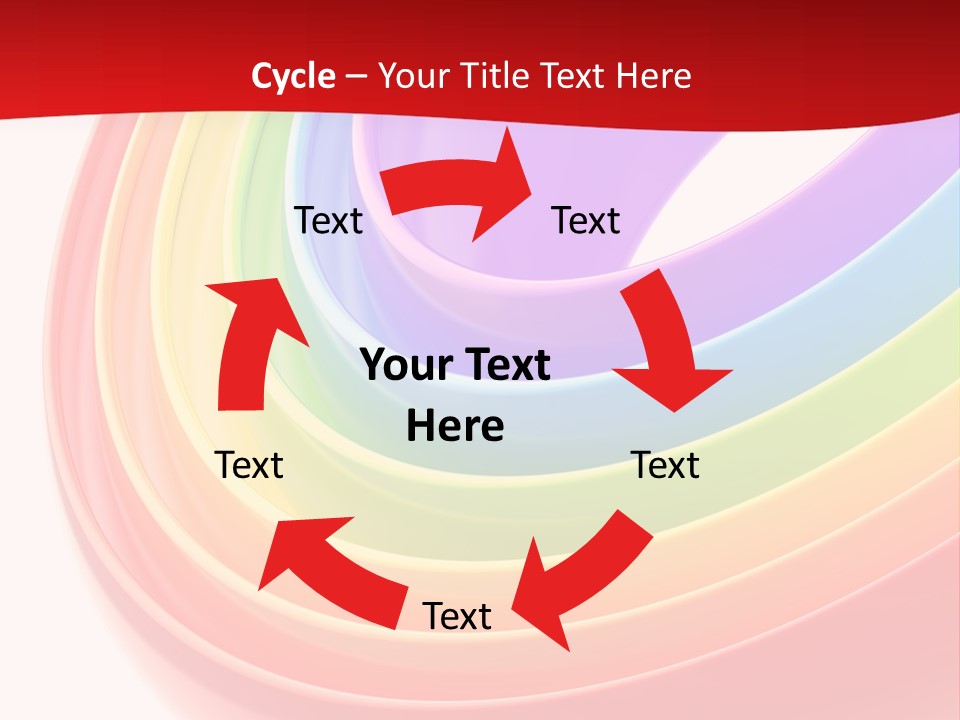 Cycle – Your Title Text Here

Text

Text

Your Text Here

Text

Text

Text